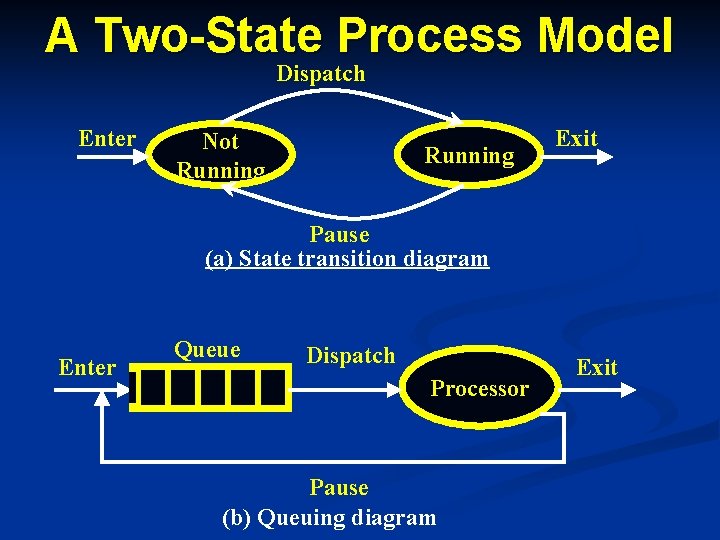 A Two-State Process Model

Dispatch

Enter

Not Running

Running

Exit

Pause

(a) State transition diagram

Queue

Enter

Dispatch

Processor

Exit

Pause

(b) Queuing diagram